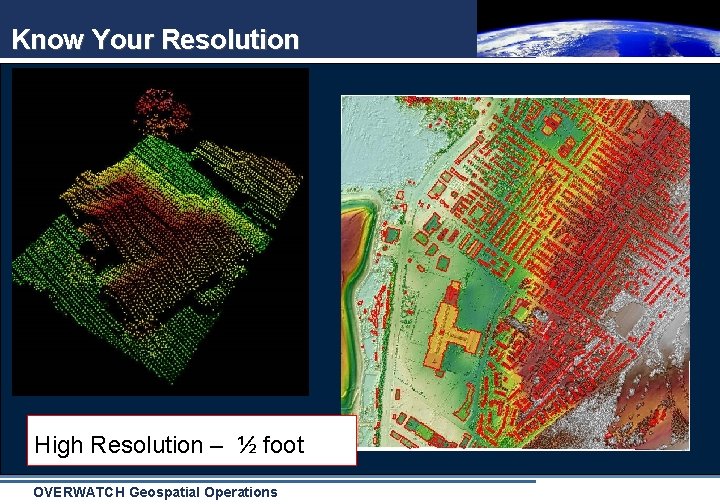 Know Your Resolution

High Resolution – ½ foot

OVERWATCH Geospatial Operations